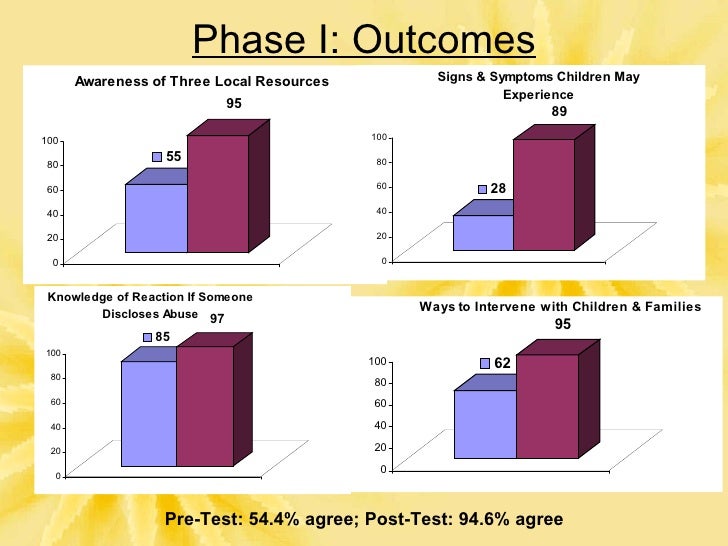 Phase I: Outcomes

Awareness of Three Local Resources

95

55

100
80
60
40
20
0

Signs & Symptoms Children May Experience

89

28

100
80
60
40
20
0

Knowledge of Reaction If Someone Discloses Abuse

97

85

100
80
60
40
20
0

Ways to Intervene with Children & Families

95

62

100
80
60
40
20
0

Pre-Test: 54.4% agree; Post-Test: 94.6% agree